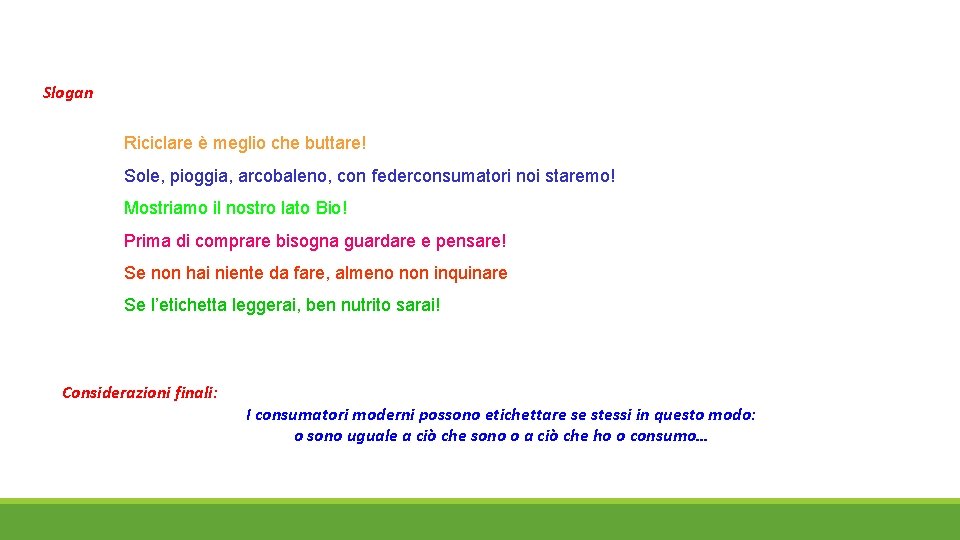 Slogan

Riciclare è meglio che buttare!

Sole, pioggia, arcobaleno, con federconsumatori noi staremo!

Mostriamo il nostro lato Bio!

Prima di comprare bisogna guardare e pensare!

Se non hai niente da fare, almeno non inquinare

Se l'etichetta leggerai, ben nutrito sarai!

Considerazioni finali:

I consumatori moderni possono etichettare se stessi in questo modo: o sono uguale a ciò che sono o a ciò che ho o consumo…